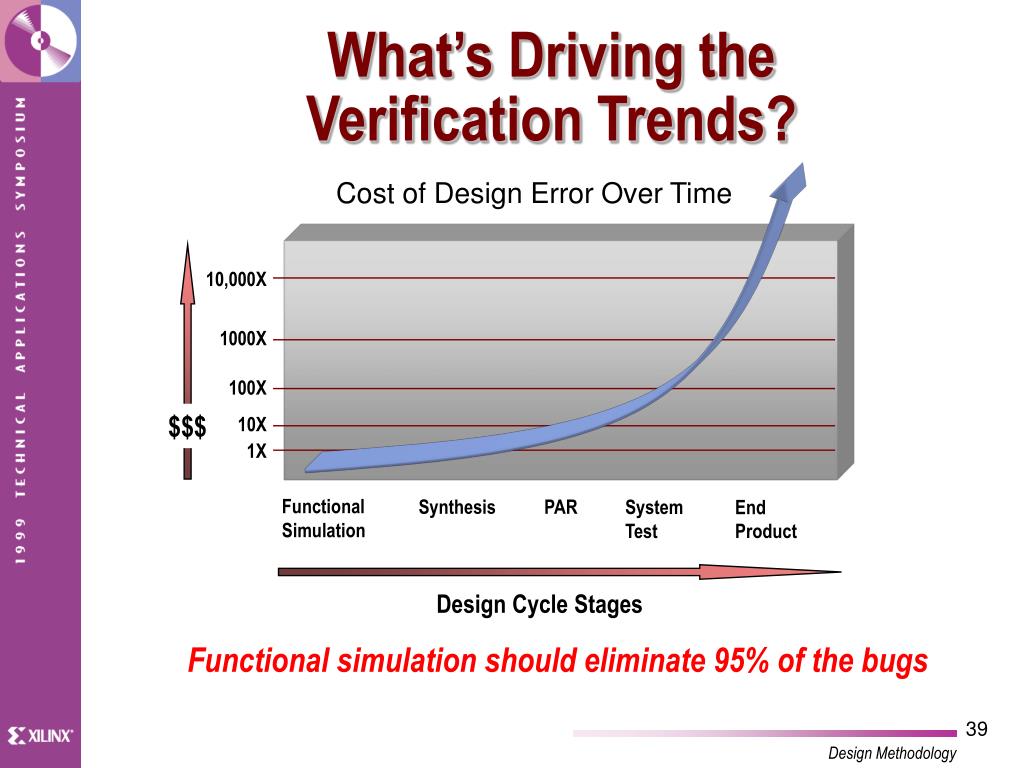 1999 TECHNICAL APPLICATIONS SYMPOSIUM

What's Driving the Verification Trends?

Cost of Design Error Over Time

10,000X
1000X
100X
10X
1X
$$$

Functional Simulation
Synthesis
PAR
System Test
End Product

Design Cycle Stages

Functional simulation should eliminate 95% of the bugs

XILINX

39

Design Methodology